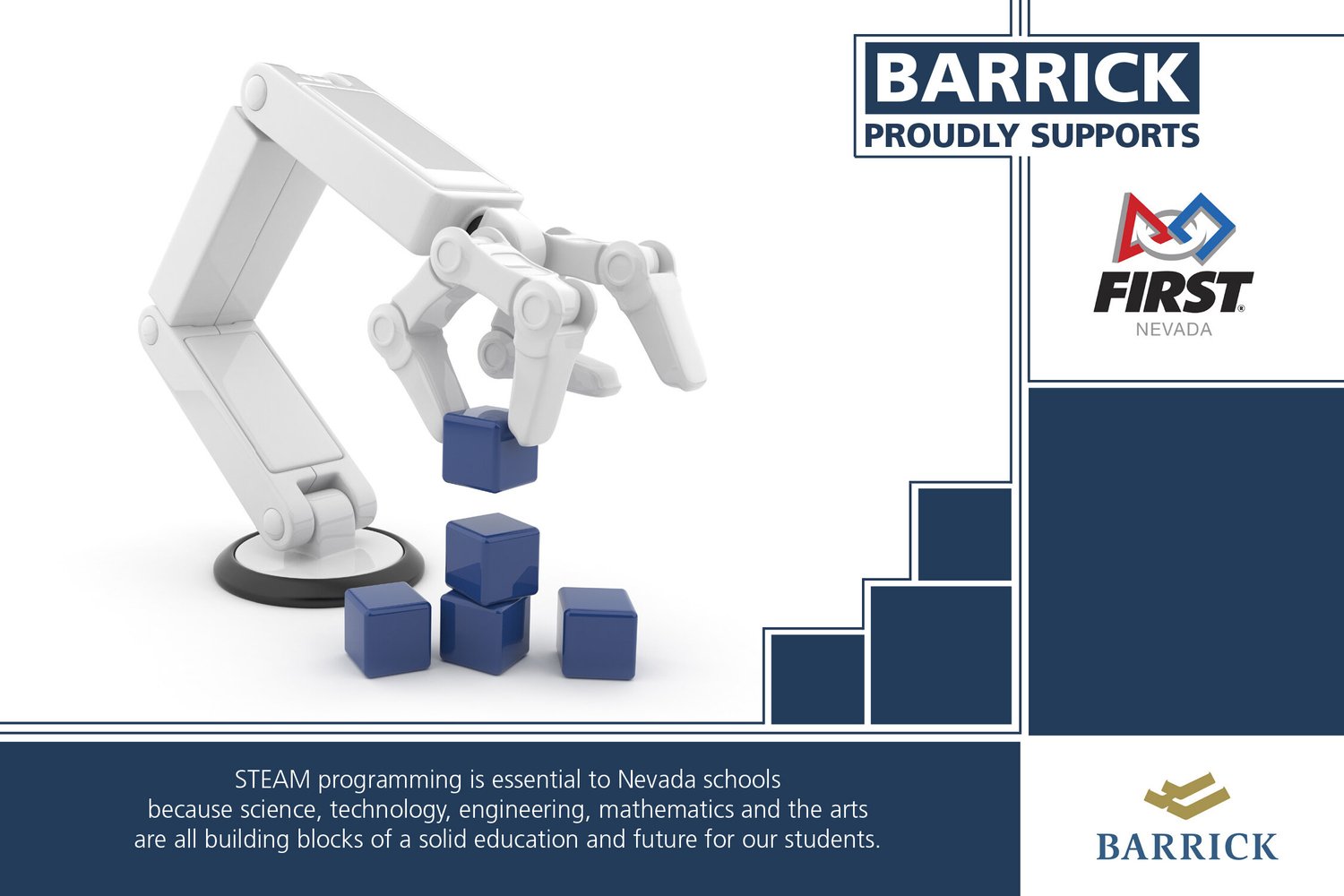 BARRICK
PROUDLY SUPPORTS

FIRST®
NEVADA

STEAM programming is essential to Nevada schools because science, technology, engineering, mathematics and the arts are all building blocks of a solid education and future for our students.

BARRICK